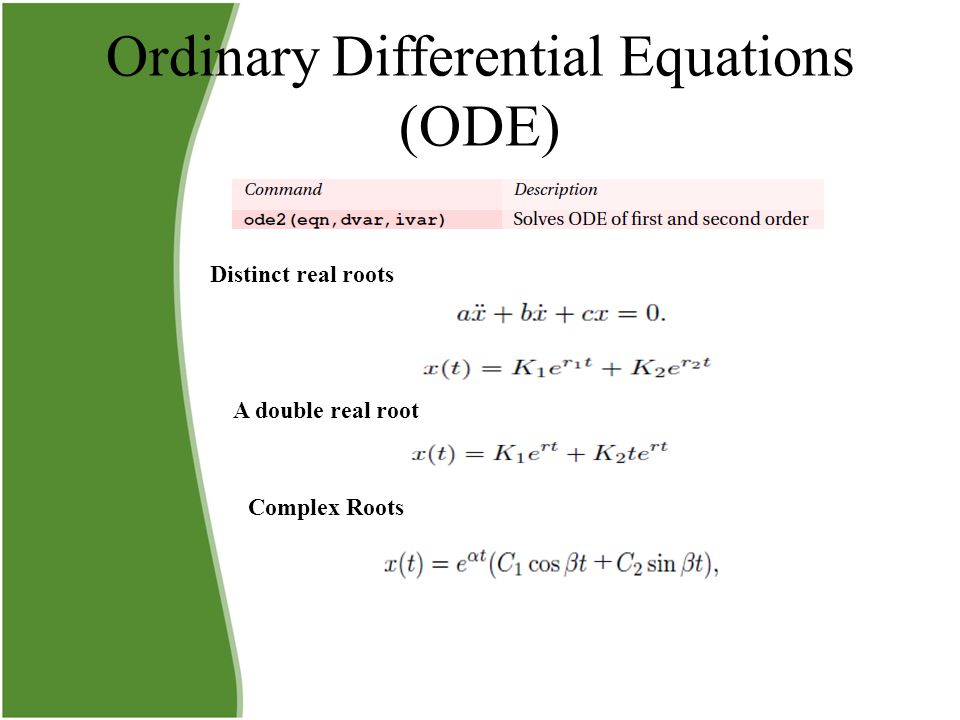 Ordinary Differential Equations (ODE)

| Command | Description |
|---|---|
| ode2(eqn,dvar,ivar) | Solves ODE of first and second order |

Distinct real roots

$a\ddot{x} + b\dot{x} + cx = 0.$

$x(t) = K_1 e^{r_1 t} + K_2 e^{r_2 t}$

A double real root

$x(t) = K_1 e^{rt} + K_2 t e^{rt}$

Complex Roots

$x(t) = e^{\alpha t}(C_1 \cos \beta t + C_2 \sin \beta t),$